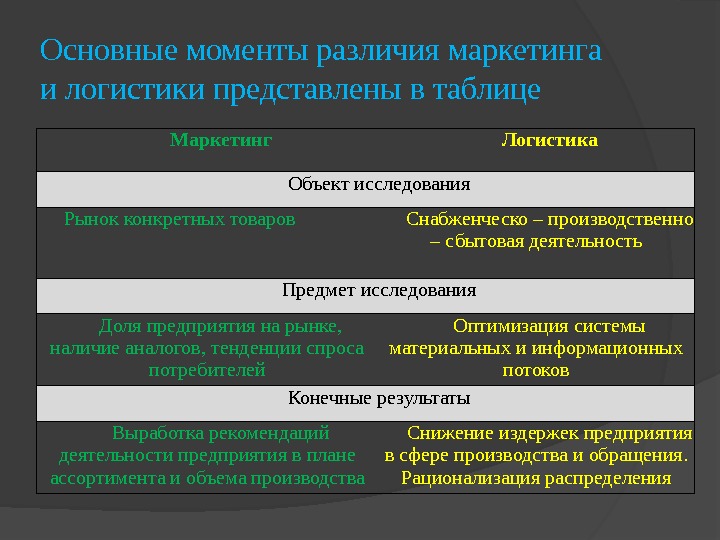 Основные моменты различия маркетинга и логистики представлены в таблице

| Маркетинг | Логистика |
|---|---|
| Объект исследования | |
| Рынок конкретных товаров | Снабженческо – производственно – сбытовая деятельность |
| Предмет исследования | |
| Доля предприятия на рынке, наличие аналогов, тенденции спроса потребителей | Оптимизация системы материальных и информационных потоков |
| Конечные результаты | |
| Выработка рекомендаций деятельности предприятия в плане ассортимента и объема производства | Снижение издержек предприятия в сфере производства и обращения. Рационализация распределения |